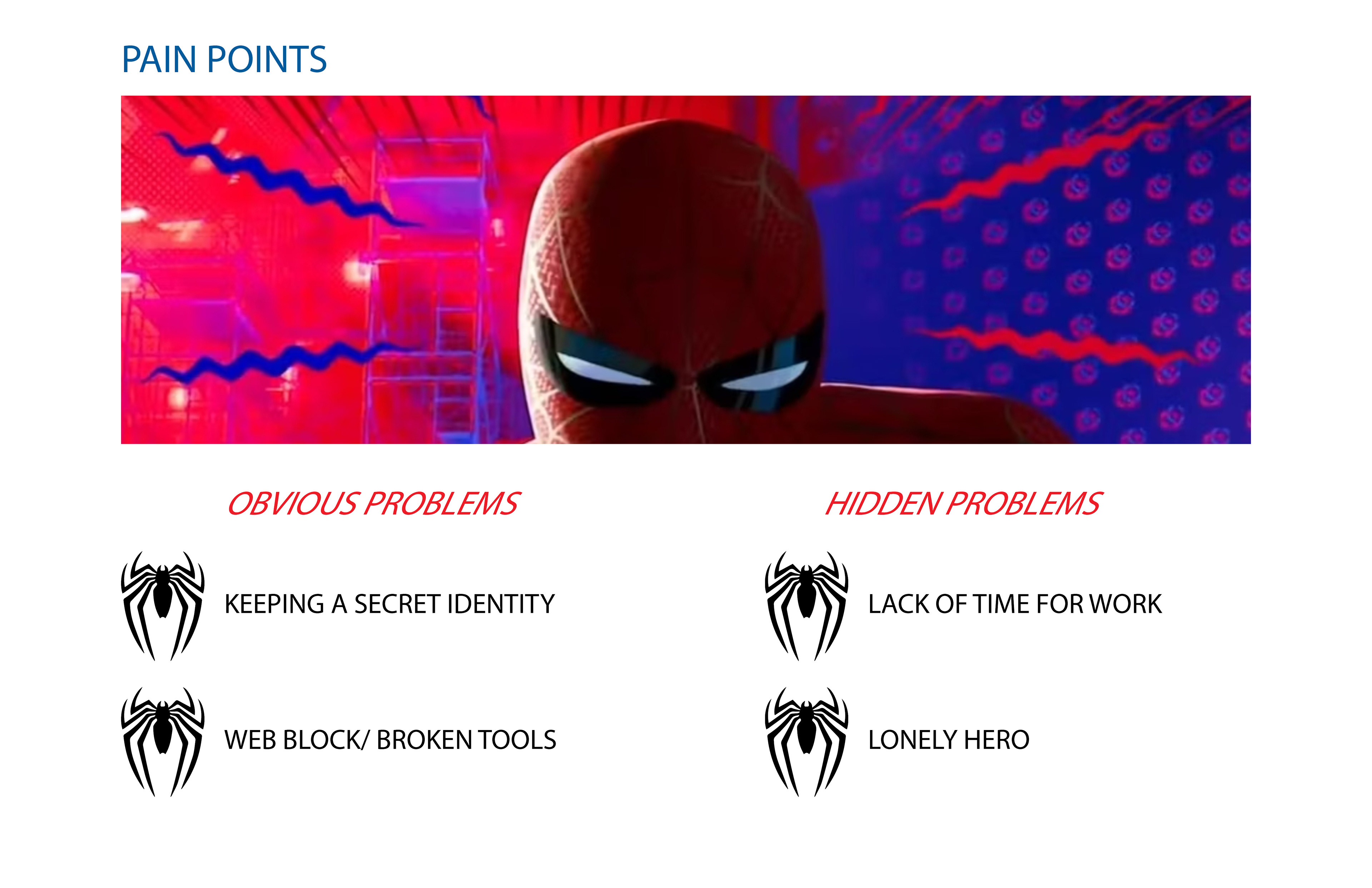 PAIN POINTS

OBVIOUS PROBLEMS

KEEPING A SECRET IDENTITY

WEB BLOCK/ BROKEN TOOLS

HIDDEN PROBLEMS

LACK OF TIME FOR WORK

LONELY HERO